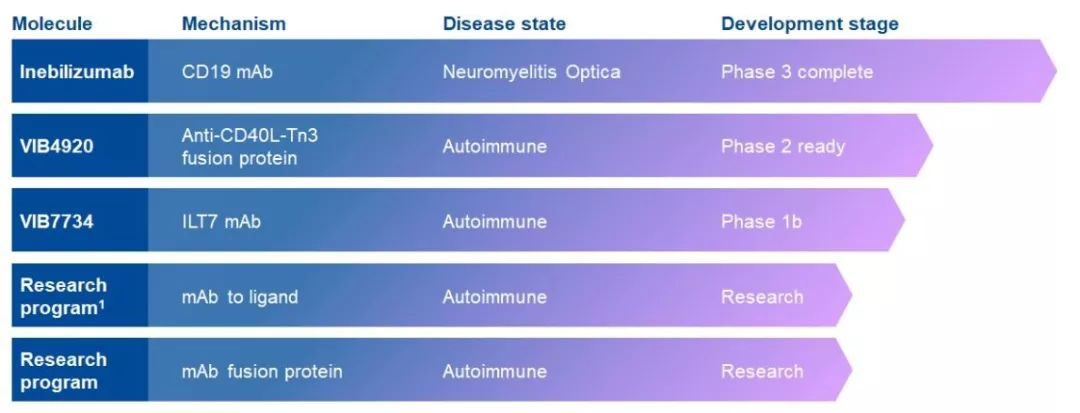 | Molecule | Mechanism | Disease state | Development stage |
|---|---|---|---|
| Inebilizumab | CD19 mAb | Neuromyelitis Optica | Phase 3 complete |
| VIB4920 | Anti-CD40L-Tn3 fusion protein | Autoimmune | Phase 2 ready |
| VIB7734 | ILT7 mAb | Autoimmune | Phase 1b |
| Research program$^1$ | mAb to ligand | Autoimmune | Research |
| Research program | mAb fusion protein | Autoimmune | Research |